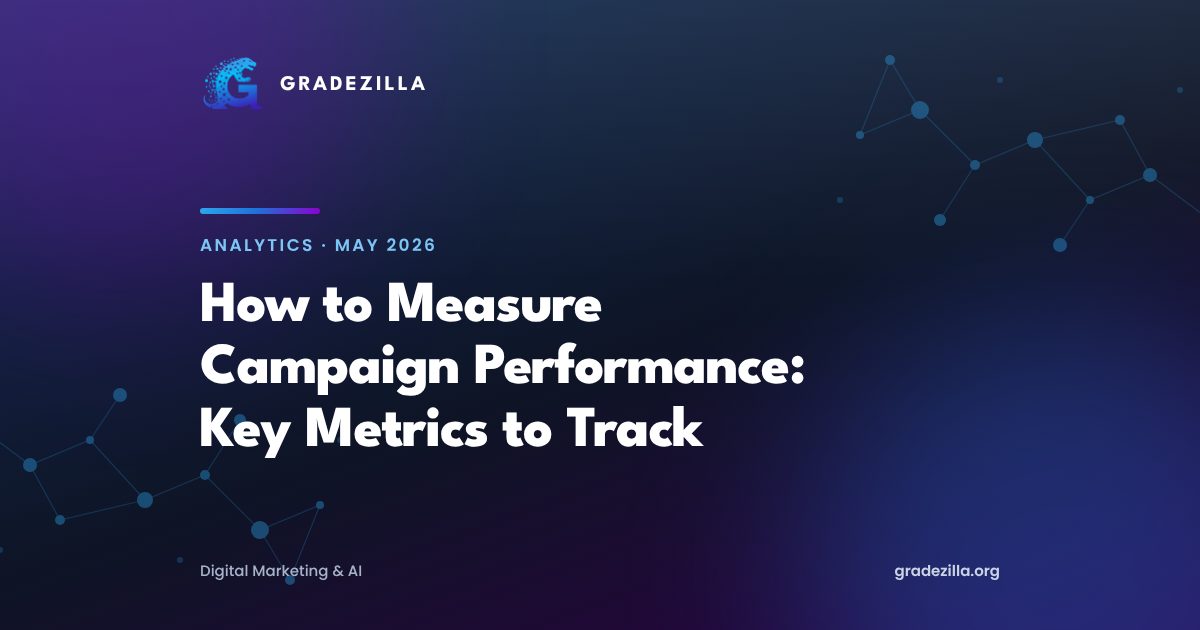 GRADEZILLA

ANALYTICS · MAY 2026

How to Measure Campaign Performance: Key Metrics to Track

Digital Marketing & AI

gradezilla.org